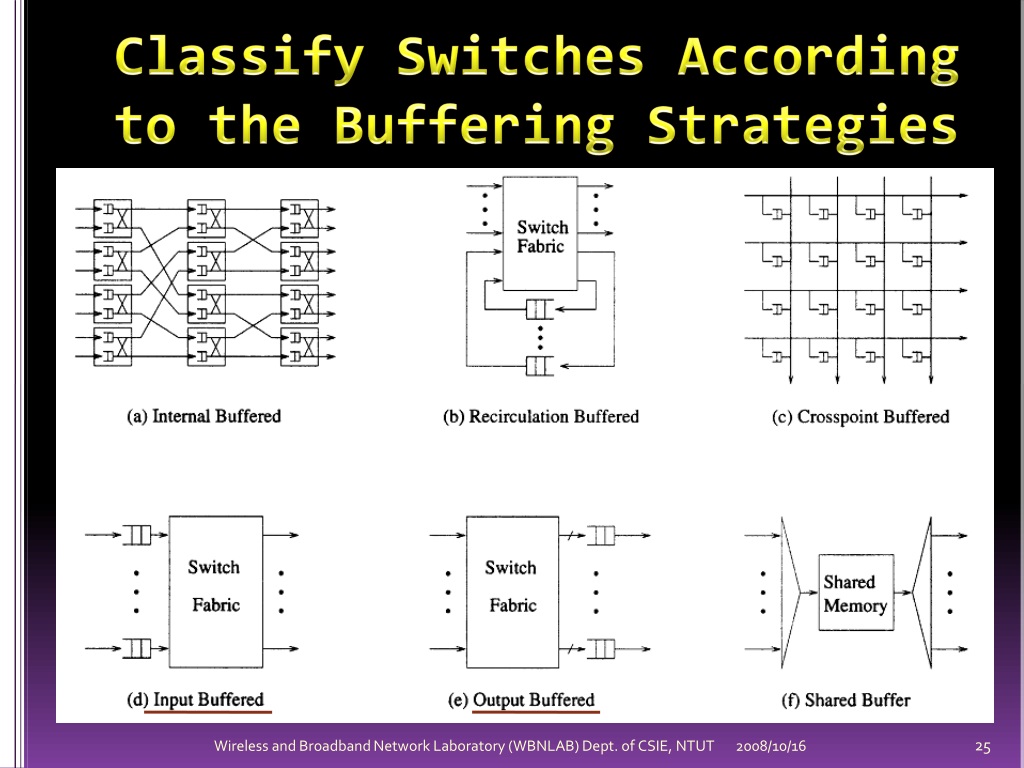 Classify Switches According to the Buffering Strategies

(a) Internal Buffered

Switch Fabric

(b) Recirculation Buffered

(c) Crosspoint Buffered

Switch Fabric

(d) Input Buffered

Switch Fabric

(e) Output Buffered

Shared Memory

(f) Shared Buffer

Wireless and Broadband Network Laboratory (WBNLAB) Dept. of CSIE, NTUT 2008/10/16 25